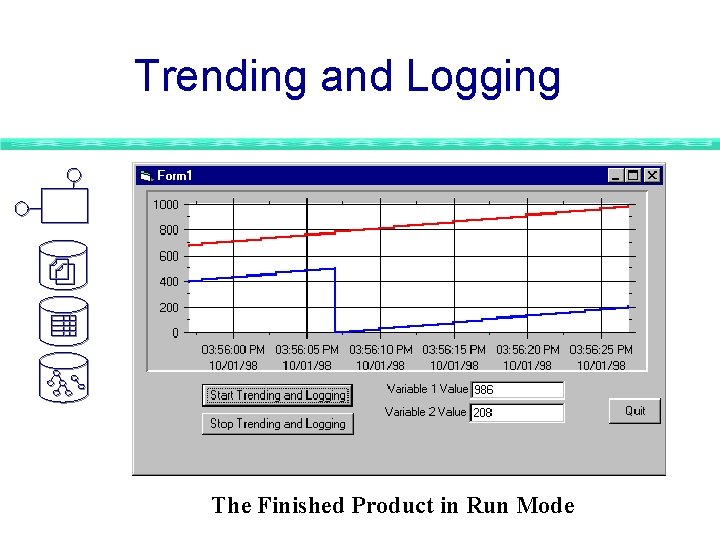 Trending and Logging

Form1

1000
800
600
400
200
0

03:56:00 PM 10/01/98
03:56:05 PM 10/01/98
03:56:10 PM 10/01/98
03:56:15 PM 10/01/98
03:56:20 PM 10/01/98
03:56:25 PM 10/01/98

Start Trending and Logging

Stop Trending and Logging

Variable 1 Value 986

Variable 2 Value 208

Quit

The Finished Product in Run Mode